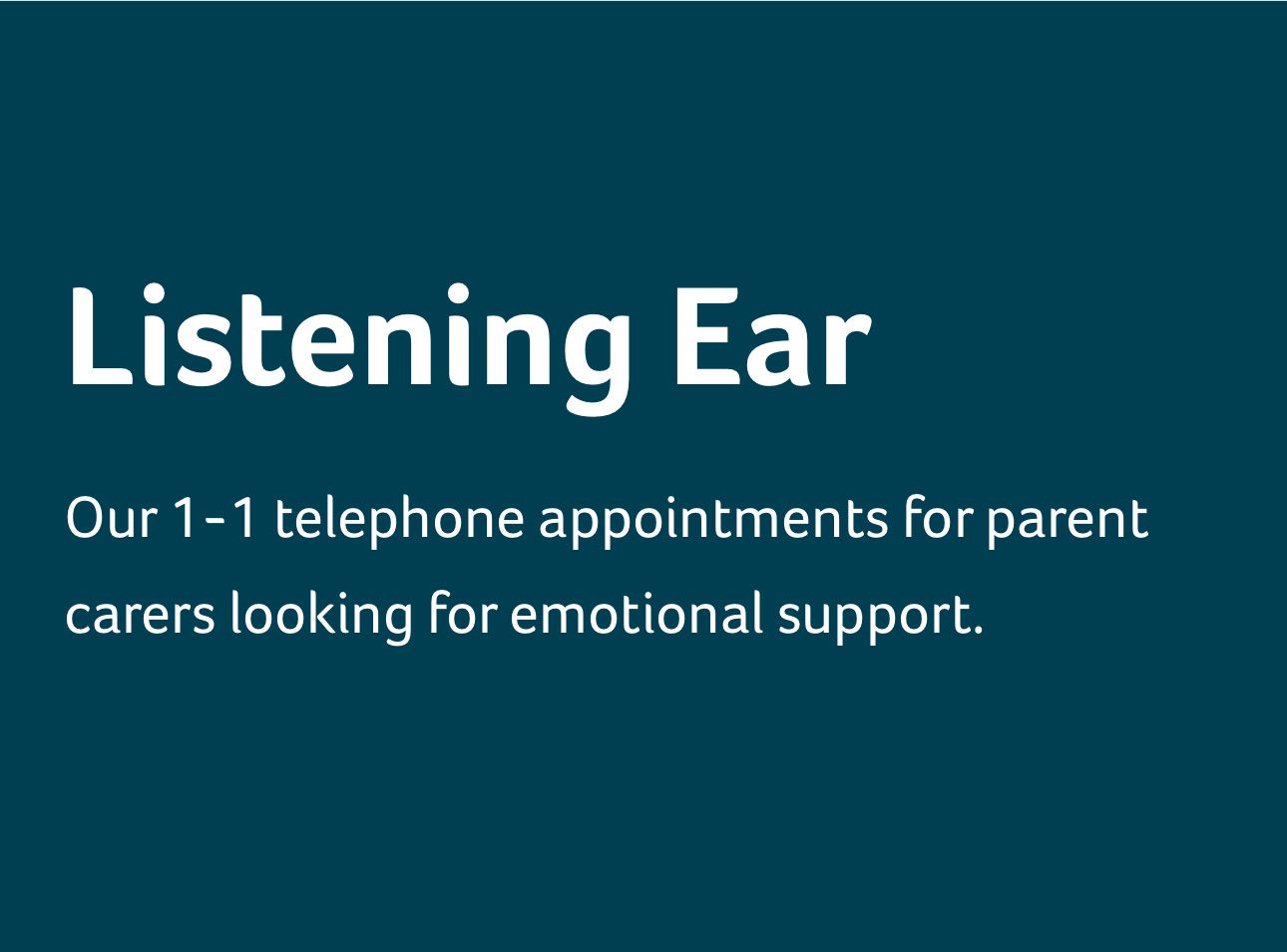 Listening Ear

Our 1-1 telephone appointments for parent carers looking for emotional support.